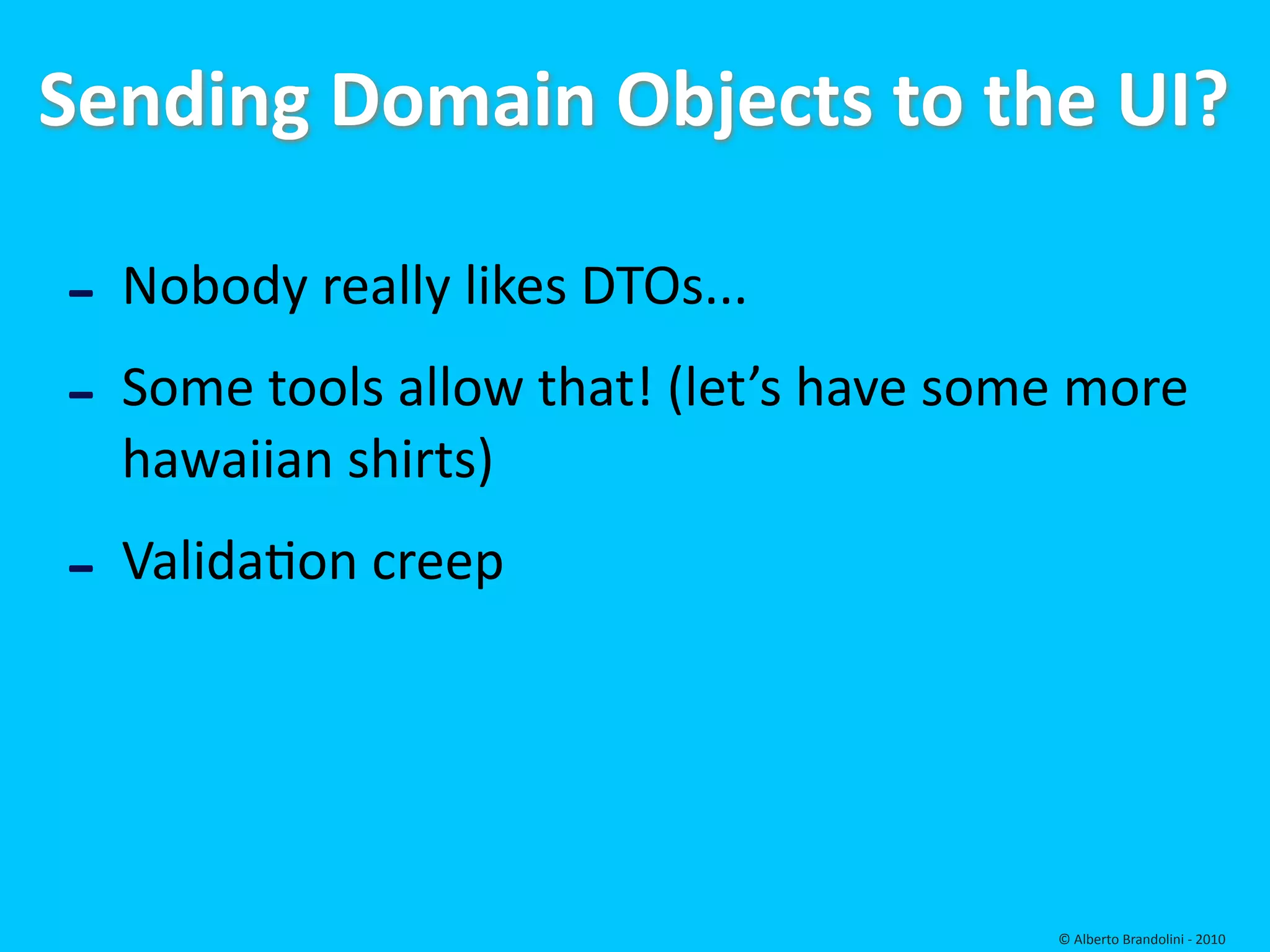 Sending Domain Objects to the UI?

– Nobody really likes DTOs...

– Some tools allow that! (let’s have some more hawaiian shirts)

– Validation creep

© Alberto Brandolini - 2010